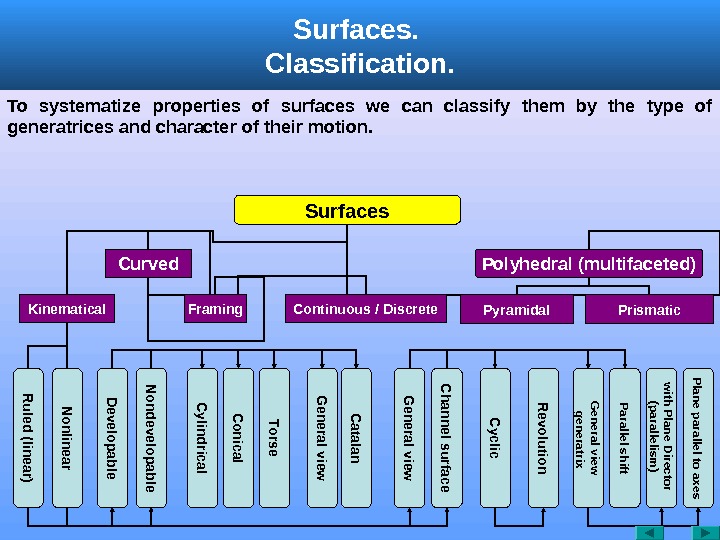 Surfaces.
Classification.

To systematize properties of surfaces we can classify them by the type of generatrices and character of their motion.

Surfaces

Curved

Polyhedral (multifaceted)

Kinematical

Framing

Continuous / Discrete

Pyramidal

Prismatic

Ruled (linear)

Nonlinear

Developable

Nondevelopable

Cylindrical

Conical

Torse

General view

Catalan

General view

Channel surface

Cyclic

Revolution

General view generatrix

Parallel shift

with Plane Director (parallelism)

Plane parallel to axes